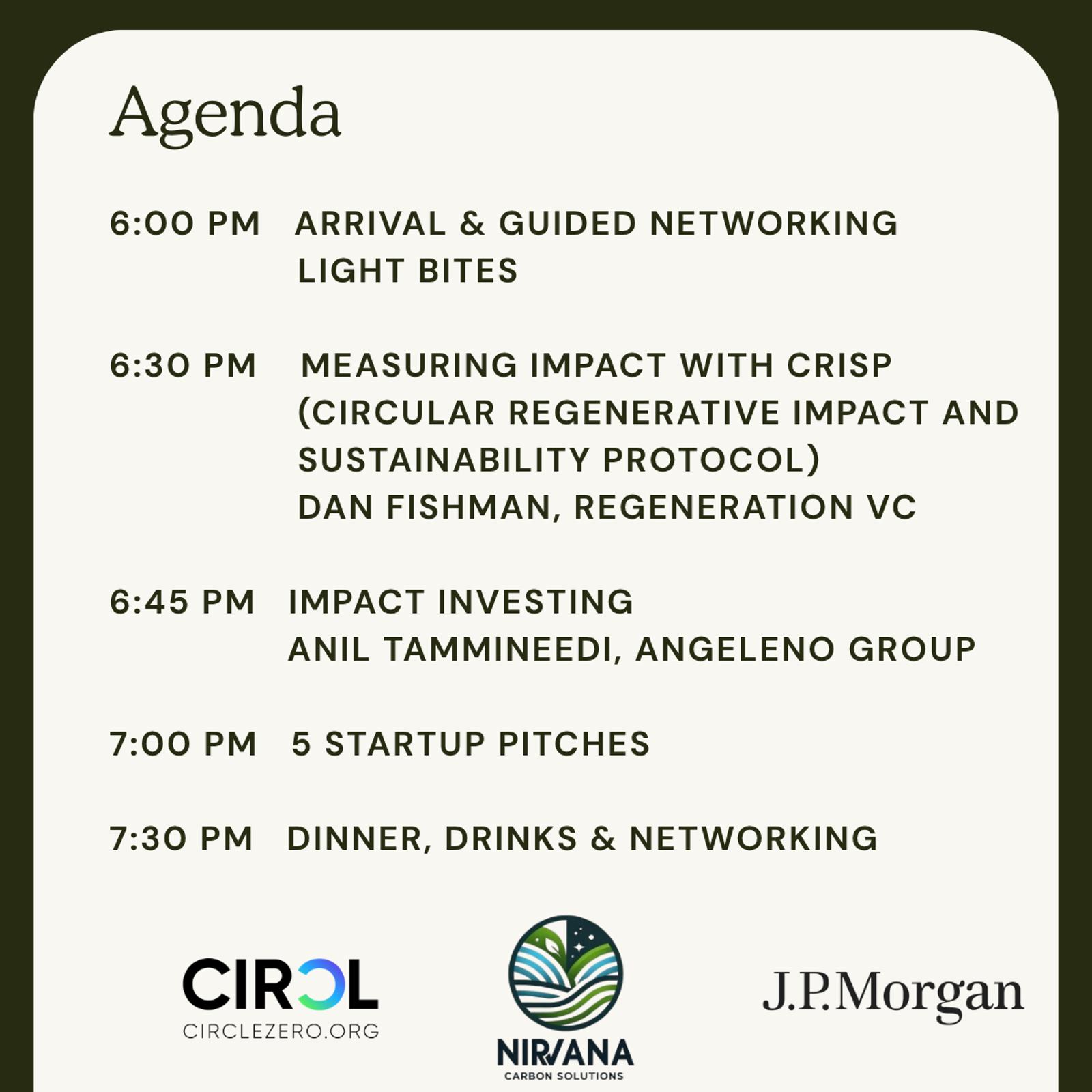 Agenda

6:00 PM ARRIVAL & GUIDED NETWORKING
LIGHT BITES

6:30 PM MEASURING IMPACT WITH CRISP (CIRCULAR REGENERATIVE IMPACT AND SUSTAINABILITY PROTOCOL)
DAN FISHMAN, REGENERATION VC

6:45 PM IMPACT INVESTING
ANIL TAMMINEEDI, ANGELENO GROUP

7:00 PM 5 STARTUP PITCHES

7:30 PM DINNER, DRINKS & NETWORKING

CIRCL
CIRCLEZERO.ORG

NIRVANA
CARBON SOLUTIONS

J.P.Morgan